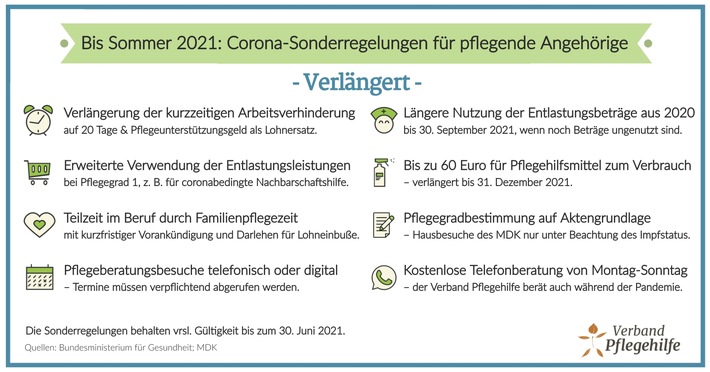 Bis Sommer 2021: Corona-Sonderregelungen für pflegende Angehörige

- Verlängert -

Verlängerung der kurzzeitigen Arbeitsverhinderung
auf 20 Tage & Pflegeunterstützungsgeld als Lohnersatz.

Erweiterte Verwendung der Entlastungsleistungen
bei Pflegegrad 1, z. B. für coronabedingte Nachbarschaftshilfe.

Teilzeit im Beruf durch Familienpflegezeit
mit kurzfristiger Vorankündigung und Darlehen für Lohneinbuße.

Pflegeberatungsbesuche telefonisch oder digital
– Termine müssen verpflichtend abgerufen werden.

Längere Nutzung der Entlastungsbeträge aus 2020
bis 30. September 2021, wenn noch Beträge ungenutzt sind.

Bis zu 60 Euro für Pflegehilfsmittel zum Verbrauch
– verlängert bis 31. Dezember 2021.

Pflegegradbestimmung auf Aktengrundlage
– Hausbesuche des MDK nur unter Beachtung des Impfstatus.

Kostenlose Telefonberatung von Montag-Sonntag
– der Verband Pflegehilfe berät auch während der Pandemie.

Die Sonderregelungen behalten vrsl. Gültigkeit bis zum 30. Juni 2021.

Quellen: Bundesministerium für Gesundheit; MDK

Verband Pflegehilfe